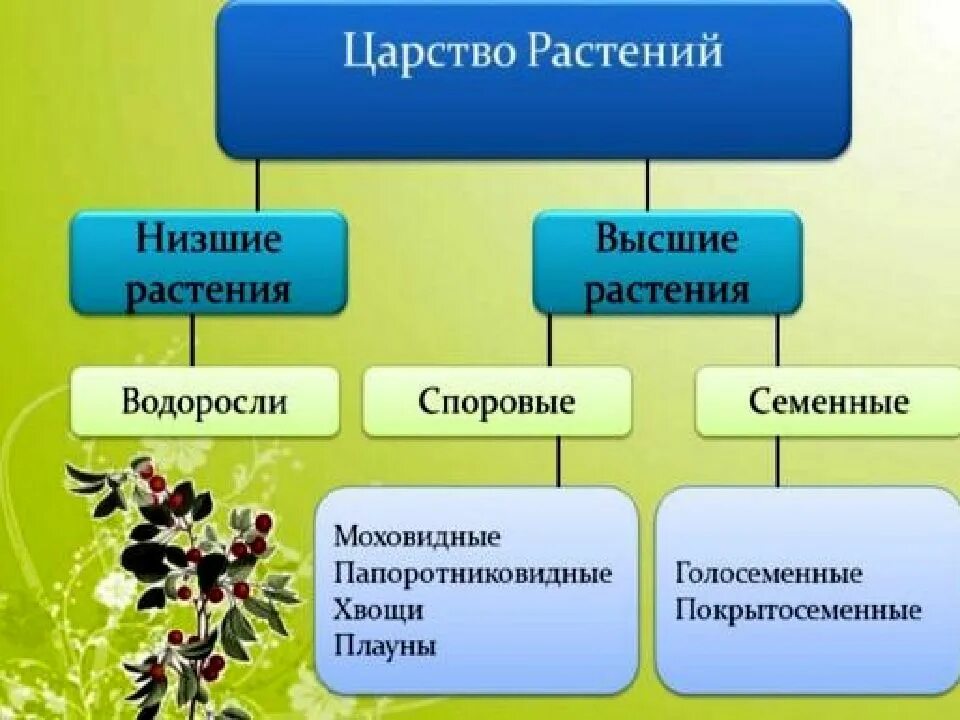 Царство Растений

Низшие растения

Высшие растения

Водоросли

Споровые

Семенные

Моховидные
Папоротниковидные
Хвощи
Плауны

Голосеменные
Покрытосеменные